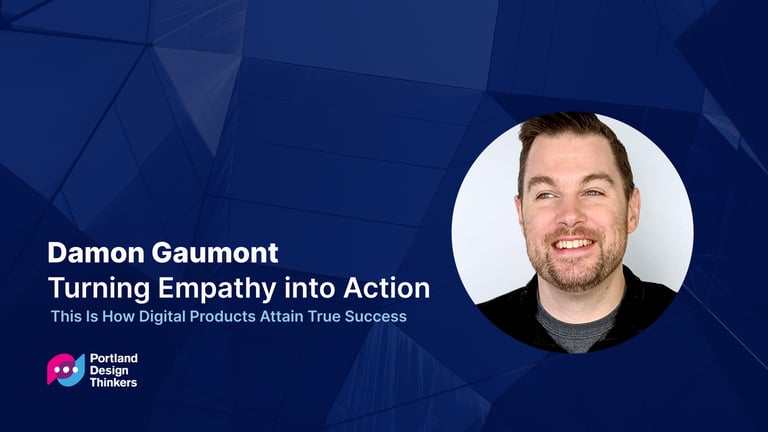 Damon Gaumont
Turning Empathy into Action
This Is How Digital Products Attain True Success

Portland
Design
Thinkers